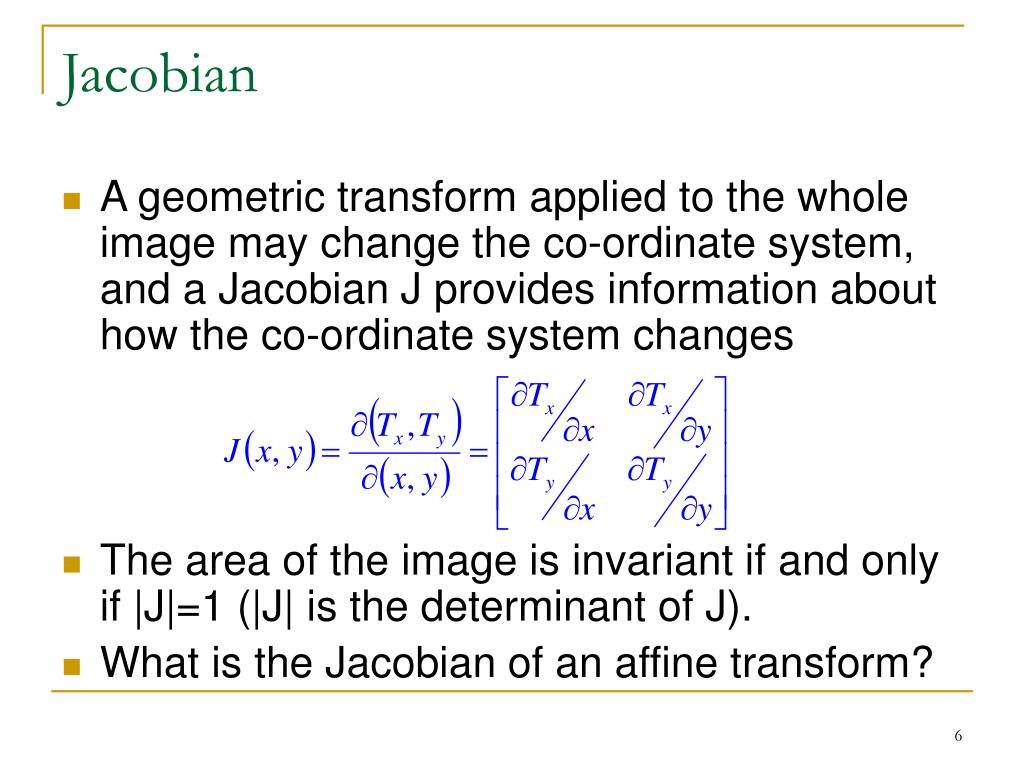 Jacobian

A geometric transform applied to the whole image may change the co-ordinate system, and a Jacobian J provides information about how the co-ordinate system changes

$J(x, y) = \frac{\partial(T_x, T_y)}{\partial(x, y)} = \begin{bmatrix} \partial T_x / \partial x & \partial T_x / \partial y \\ \partial T_y / \partial x & \partial T_y / \partial y \end{bmatrix}$

The area of the image is invariant if and only if |J|=1 (|J| is the determinant of J).

What is the Jacobian of an affine transform?

6